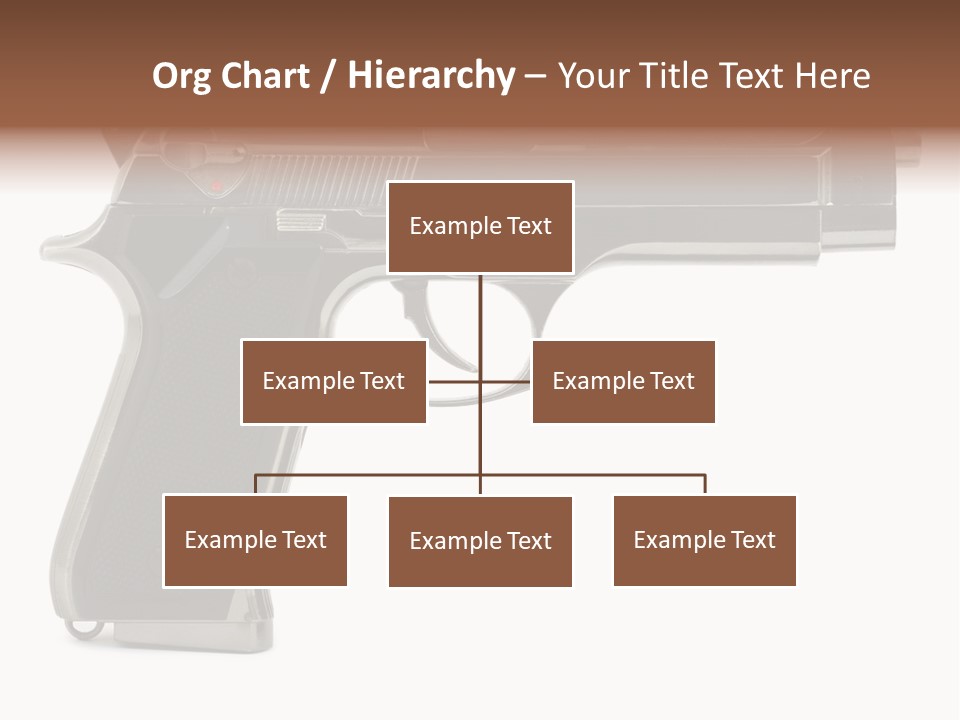 Org Chart / Hierarchy – Your Title Text Here

Example Text

Example Text

Example Text

Example Text

Example Text

Example Text